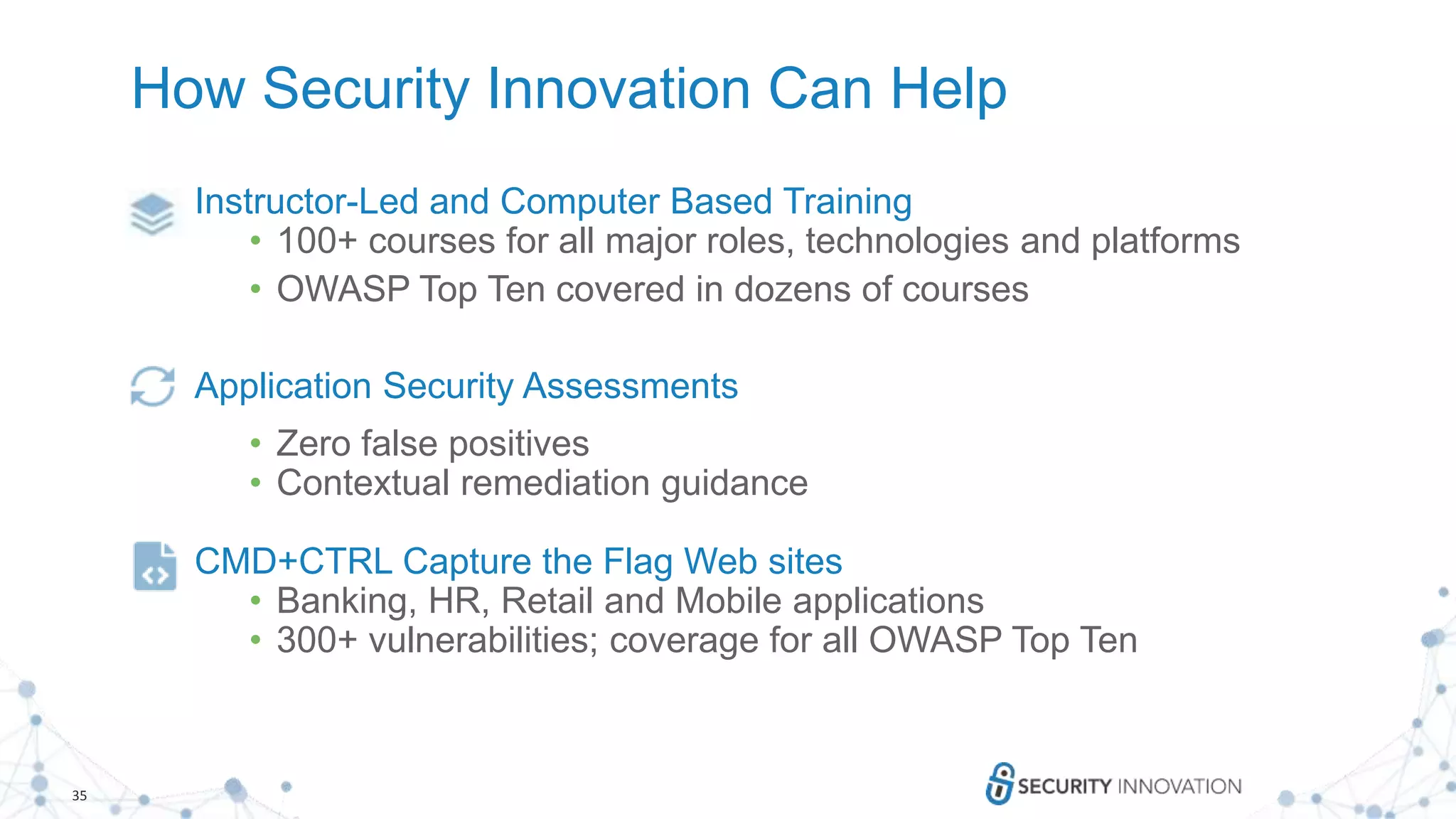 How Security Innovation Can Help

Instructor-Led and Computer Based Training
• 100+ courses for all major roles, technologies and platforms
• OWASP Top Ten covered in dozens of courses

Application Security Assessments
• Zero false positives
• Contextual remediation guidance

CMD+CTRL Capture the Flag Web sites
• Banking, HR, Retail and Mobile applications
• 300+ vulnerabilities; coverage for all OWASP Top Ten

35

SECURITY INNOVATION